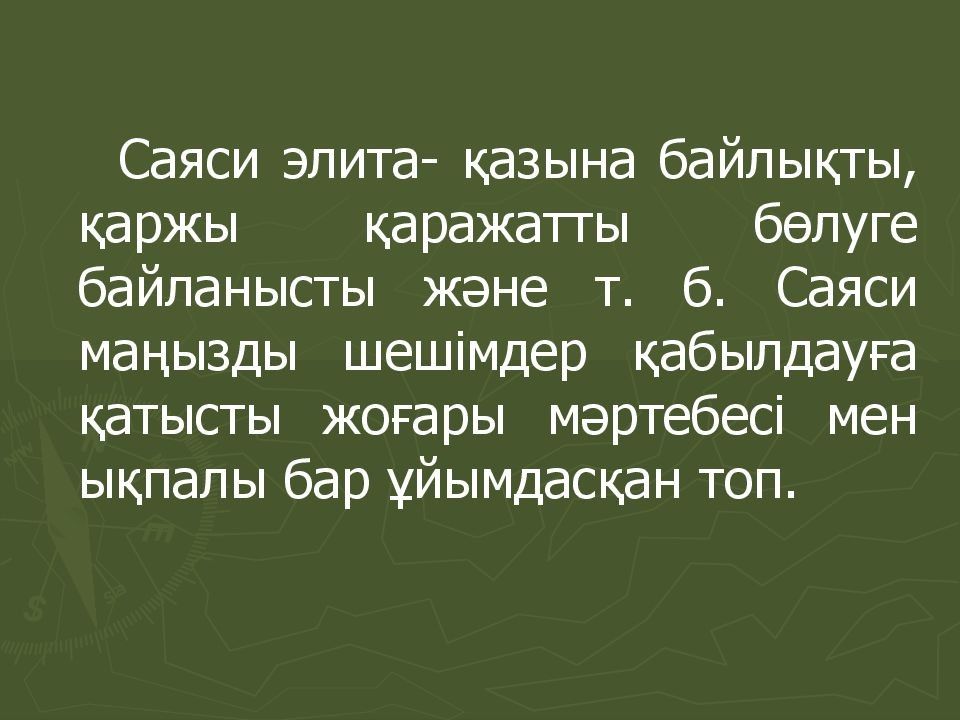 Саяси элита- қазына байлықты, қаржы қаражатты бөлуге байланысты және т. б. Саяси маңызды шешімдер қабылдауға қатысты жоғары мәртебесі мен ықпалы бар ұйымдасқан топ.